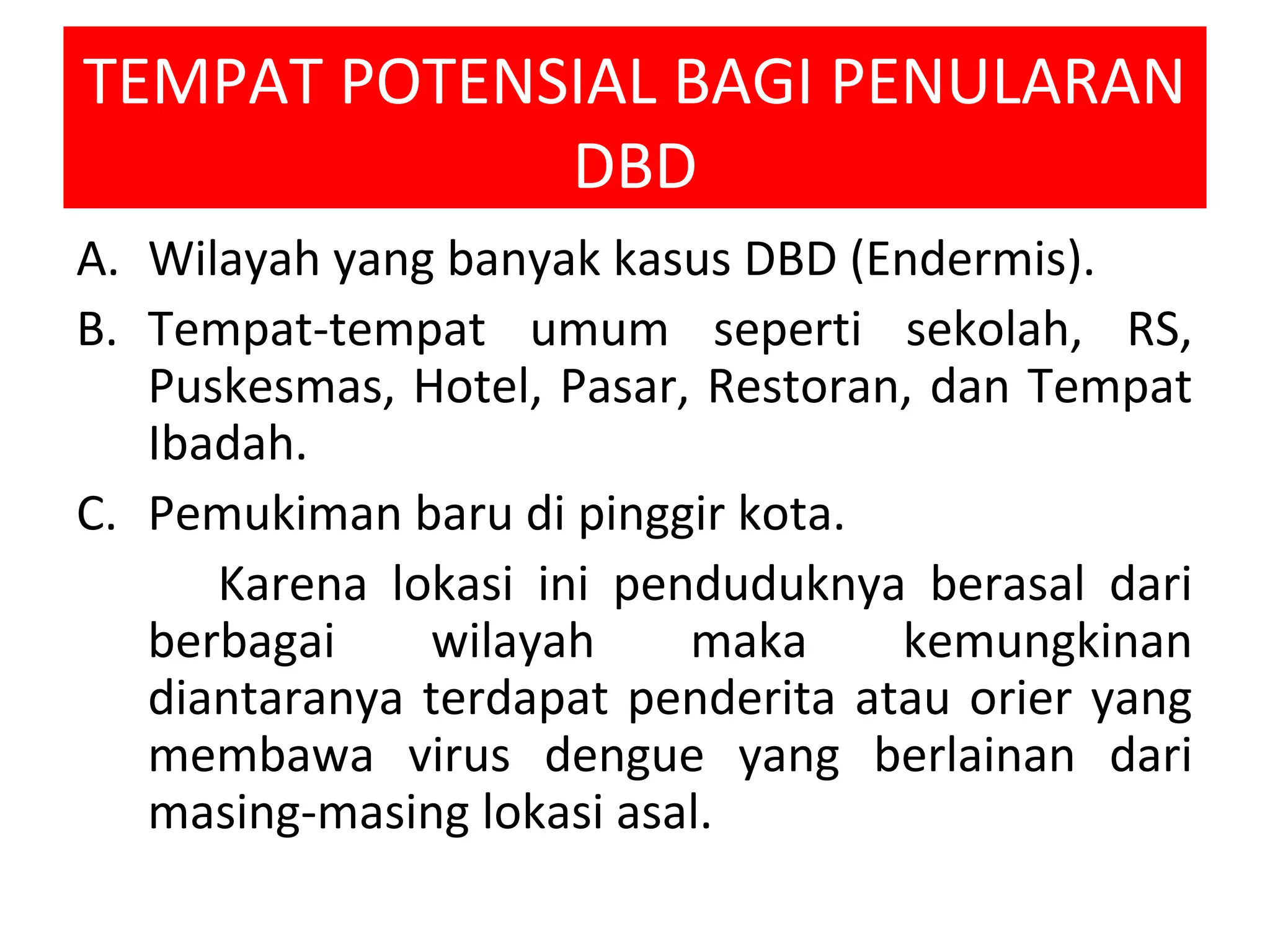 TEMPAT POTENSIAL BAGI PENULARAN DBD

A. Wilayah yang banyak kasus DBD (Endermis).

B. Tempat-tempat umum seperti sekolah, RS, Puskesmas, Hotel, Pasar, Restoran, dan Tempat Ibadah.

C. Pemukiman baru di pinggir kota.

Karena lokasi ini penduduknya berasal dari berbagai wilayah maka kemungkinan diantaranya terdapat penderita atau orier yang membawa virus dengue yang berlainan dari masing-masing lokasi asal.